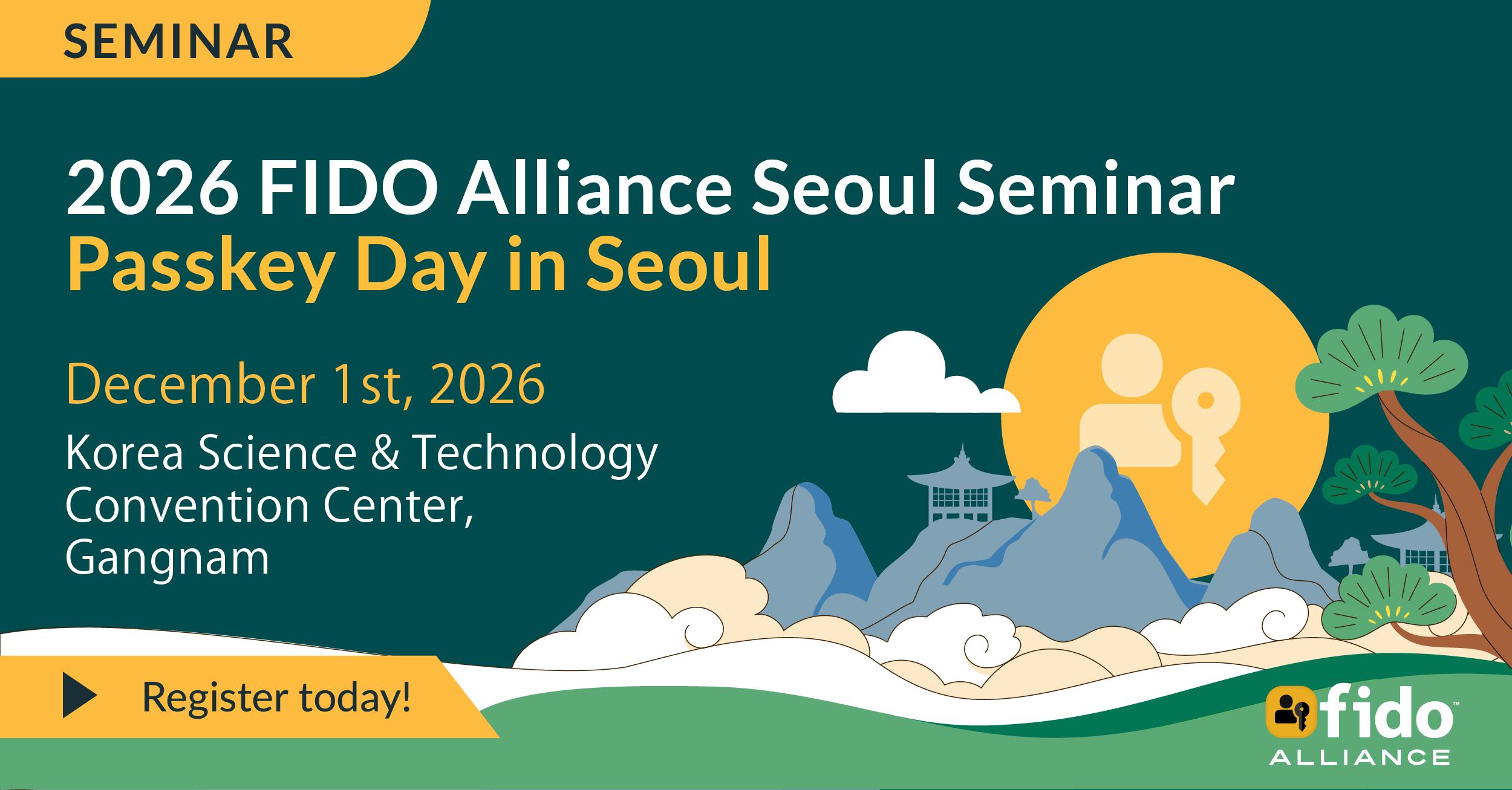 SEMINAR

2026 FIDO Alliance Seoul Seminar
Passkey Day in Seoul

December 1st, 2026

Korea Science & Technology Convention Center, Gangnam

Register today!

fido™
ALLIANCE